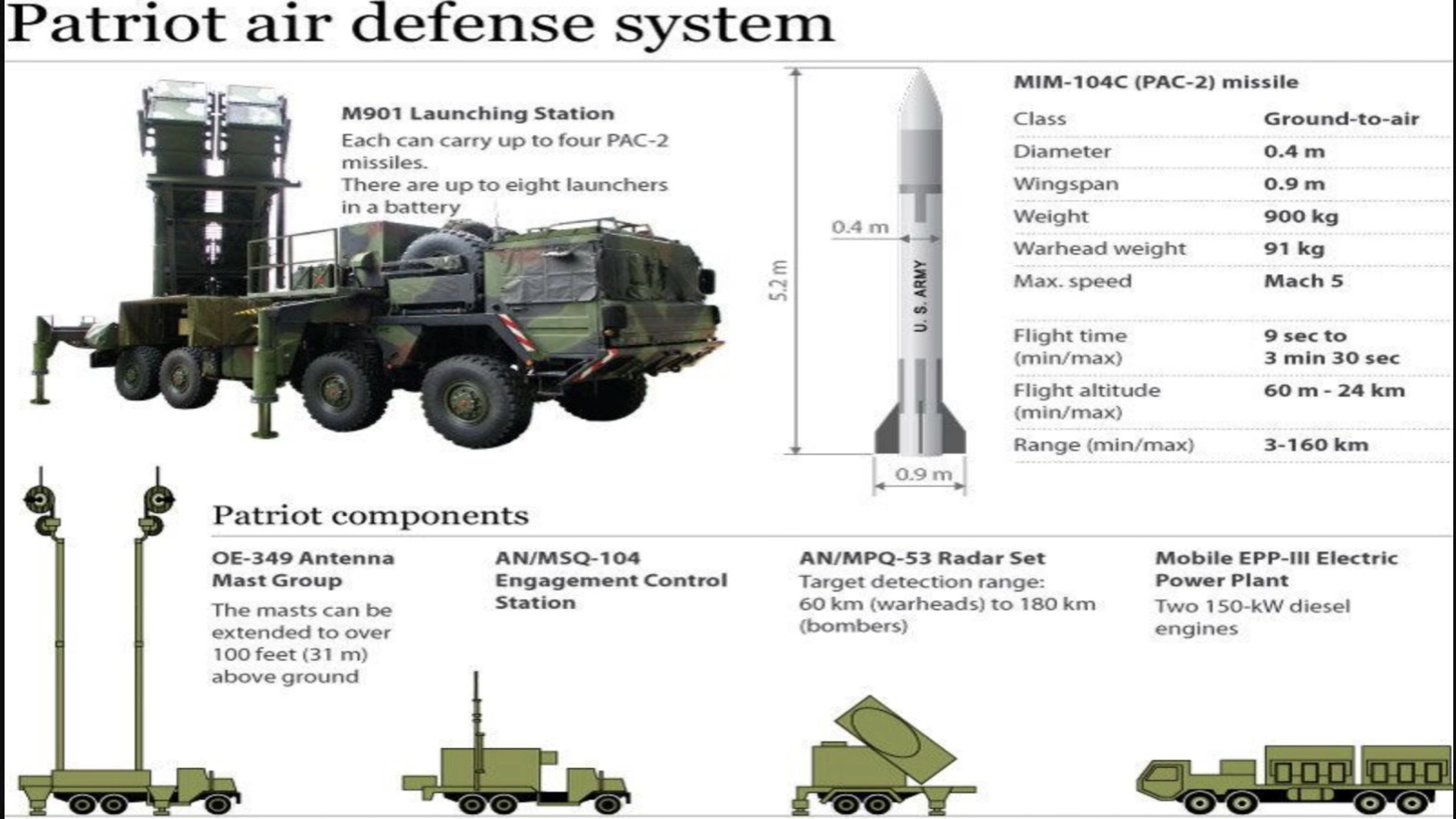 Patriot air defense system

M901 Launching Station
Each can carry up to four PAC-2 missiles.
There are up to eight launchers in a battery

5.2 m

0.4 m

U. S. ARMY

0.9 m

MIM-104C (PAC-2) missile

| Class | Ground-to-air |
|---|---|
| Diameter | 0.4 m |
| Wingspan | 0.9 m |
| Weight | 900 kg |
| Warhead weight | 91 kg |
| Max. speed | Mach 5 |
| Flight time (min/max) | 9 sec to 3 min 30 sec |
| Flight altitude (min/max) | 60 m - 24 km |
| Range (min/max) | 3-160 km |

Patriot components

OE-349 Antenna Mast Group
The masts can be extended to over 100 feet (31 m) above ground

AN/MSQ-104 Engagement Control Station

AN/MPQ-53 Radar Set
Target detection range: 60 km (warheads) to 180 km (bombers)

Mobile EPP-III Electric Power Plant
Two 150-kW diesel engines